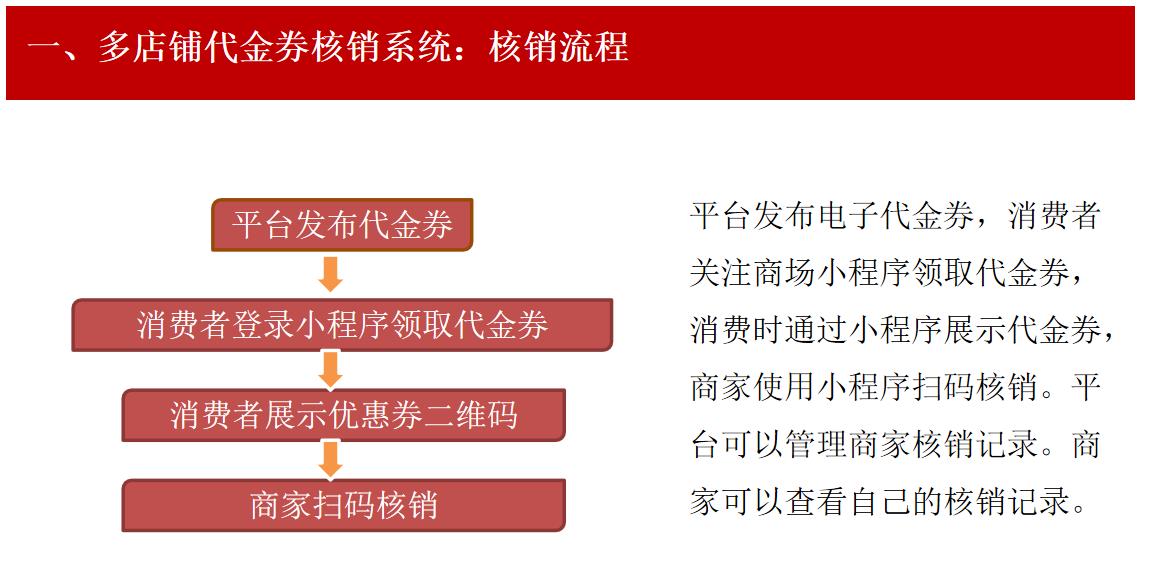 一、多店铺代金券核销系统：核销流程

平台发布代金券

消费者登录小程序领取代金券

消费者展示优惠券二维码

商家扫码核销

平台发布电子代金券，消费者关注商场小程序领取代金券，消费时通过小程序展示代金券，商家使用小程序扫码核销。平台可以管理商家核销记录。商家可以查看自己的核销记录。